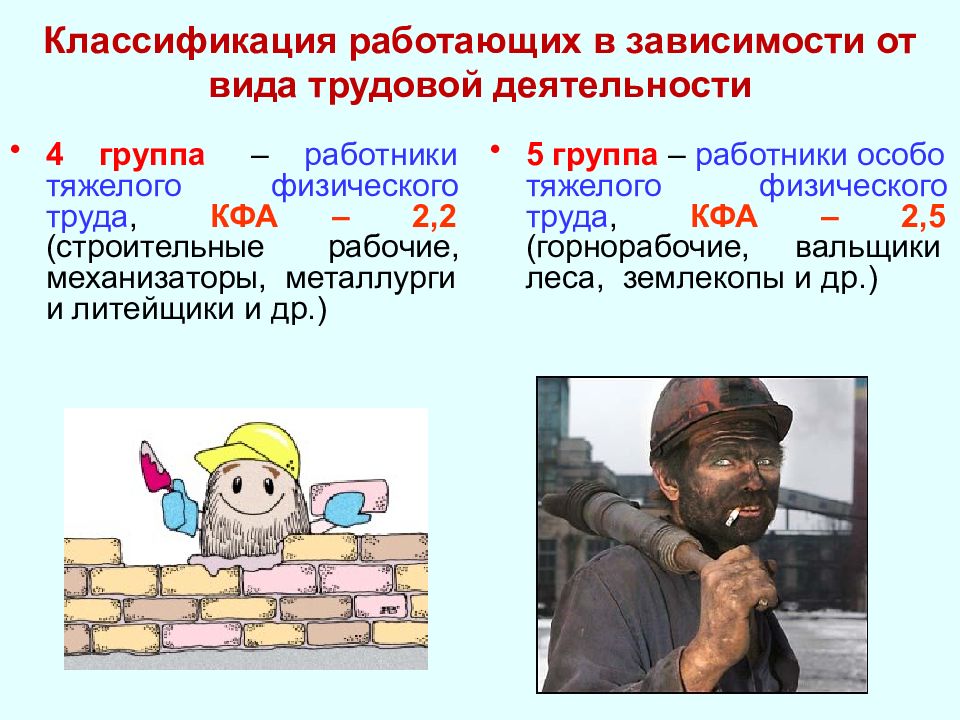 Классификация работающих в зависимости от вида трудовой деятельности

• 4 группа – работники тяжелого физического труда, КФА – 2,2 (строительные рабочие, механизаторы, металлурги и литейщики и др.)

• 5 группа – работники особо тяжелого физического труда, КФА – 2,5 (горнорабочие, вальщики леса, землекопы и др.)